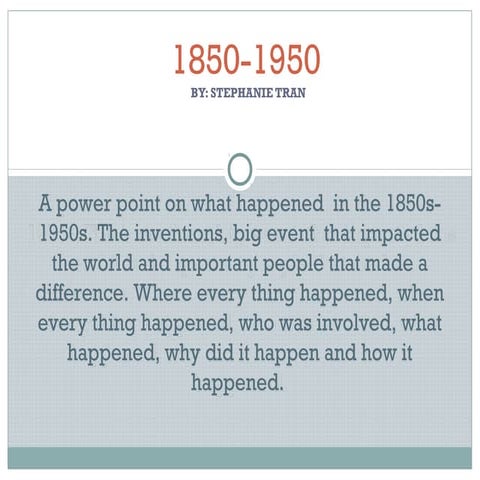 1850-1950

BY: STEPHANIE TRAN

A power point on what happened in the 1850s-1950s. The inventions, big event that impacted the world and important people that made a difference. Where every thing happened, when every thing happened, who was involved, what happened, why did it happen and how it happened.